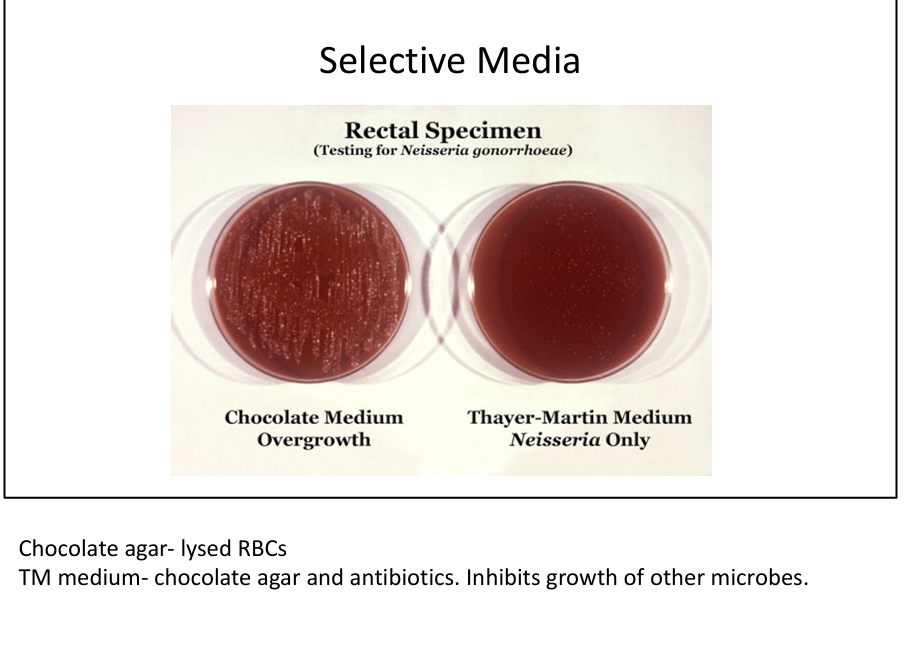 Selective Media

Rectal Specimen
(Testing for Neisseria gonorrhoeae)

Chocolate Medium
Overgrowth

Thayer-Martin Medium
Neisseria Only

Chocolate agar- lysed RBCs
TM medium- chocolate agar and antibiotics. Inhibits growth of other microbes.